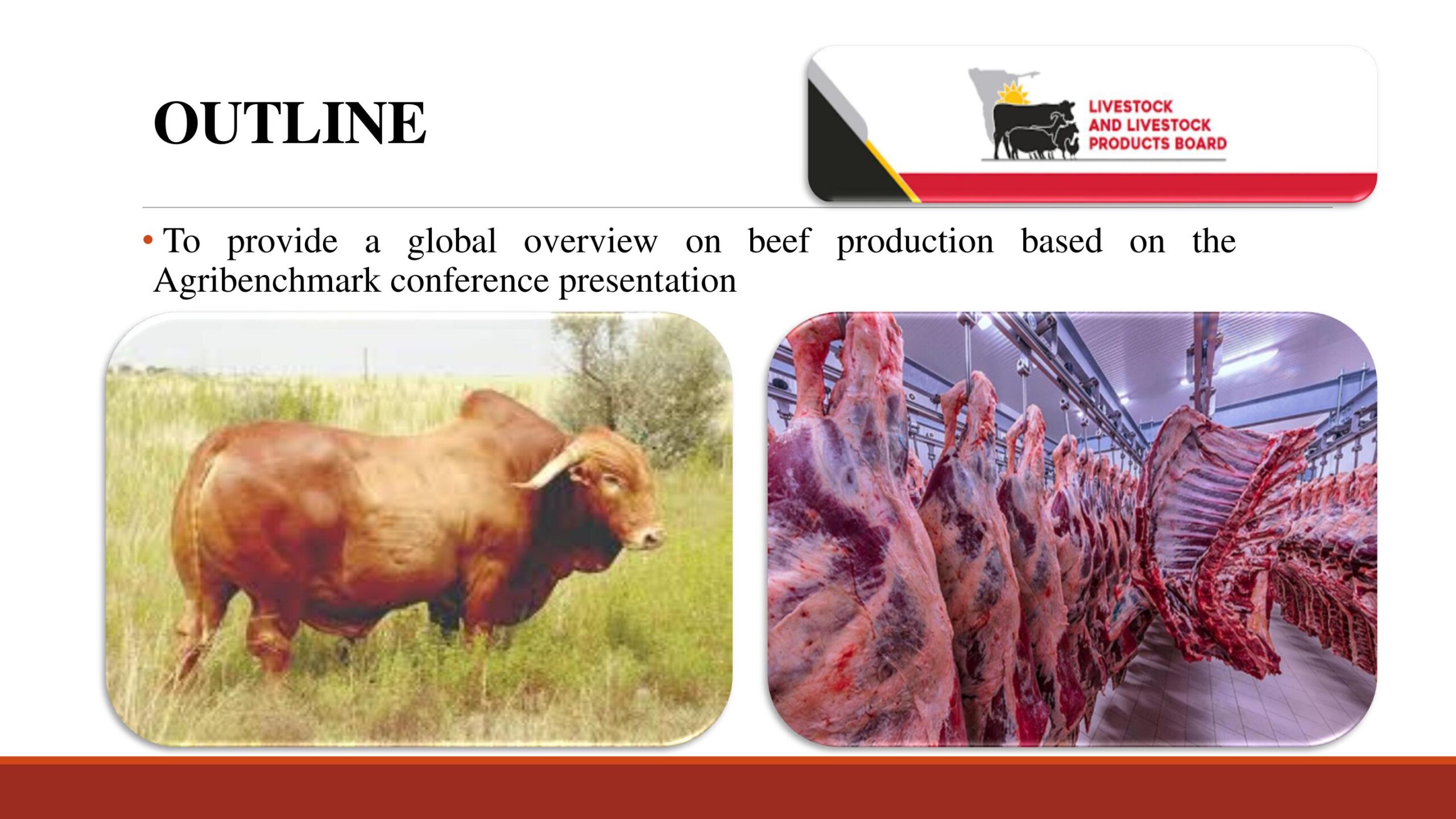 OUTLINE

LIVESTOCK AND LIVESTOCK PRODUCTS BOARD

• To provide a global overview on beef production based on the Agribenchmark conference presentation